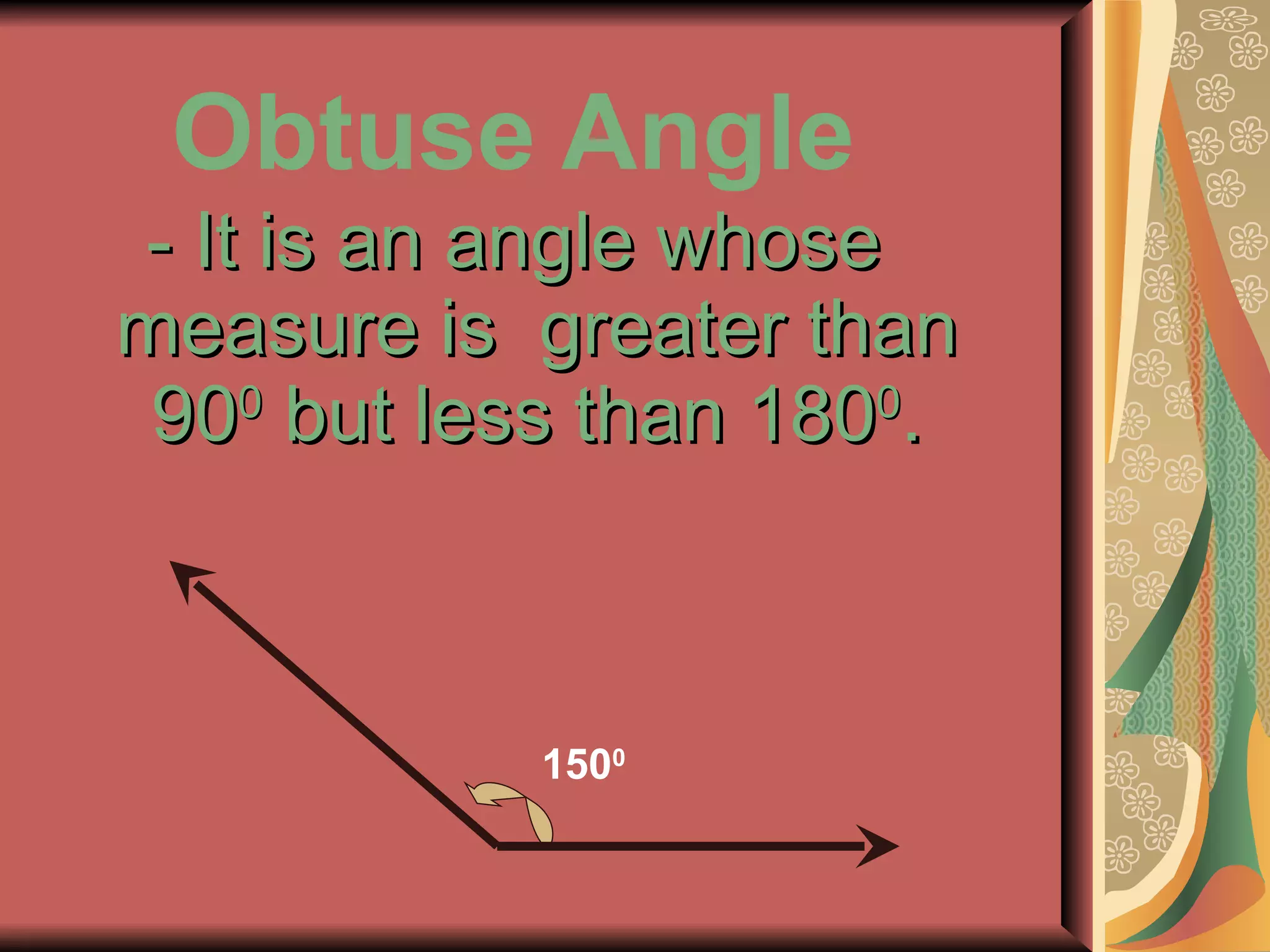 Obtuse Angle

- It is an angle whose measure is greater than $90^0$ but less than $180^0$.

$150^0$